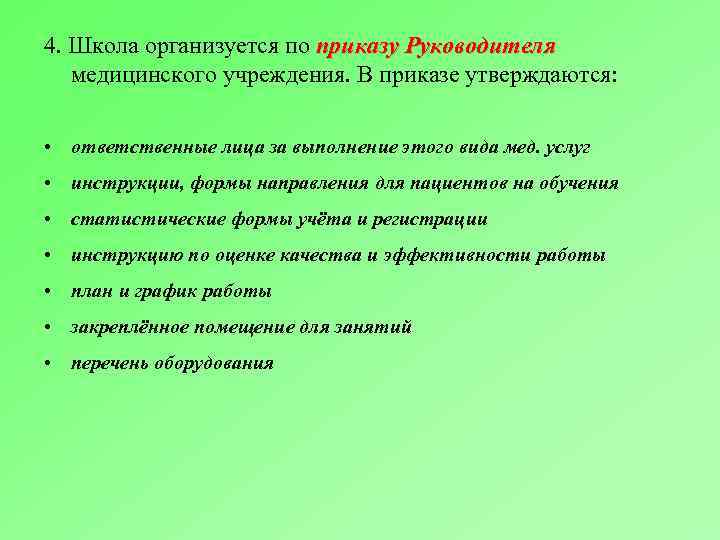 4. Школа организуется по приказу Руководителя медицинского учреждения. В приказе утверждаются:

• ответственные лица за выполнение этого вида мед. услуг
• инструкции, формы направления для пациентов на обучения
• статистические формы учёта и регистрации
• инструкцию по оценке качества и эффективности работы
• план и график работы
• закреплённое помещение для занятий
• перечень оборудования